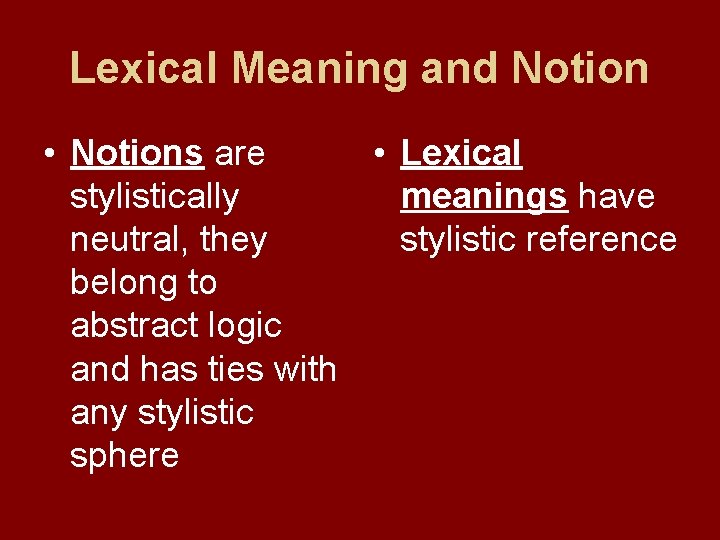 Lexical Meaning and Notion

• Notions are stylistically neutral, they belong to abstract logic and has ties with any stylistic sphere

• Lexical meanings have stylistic reference